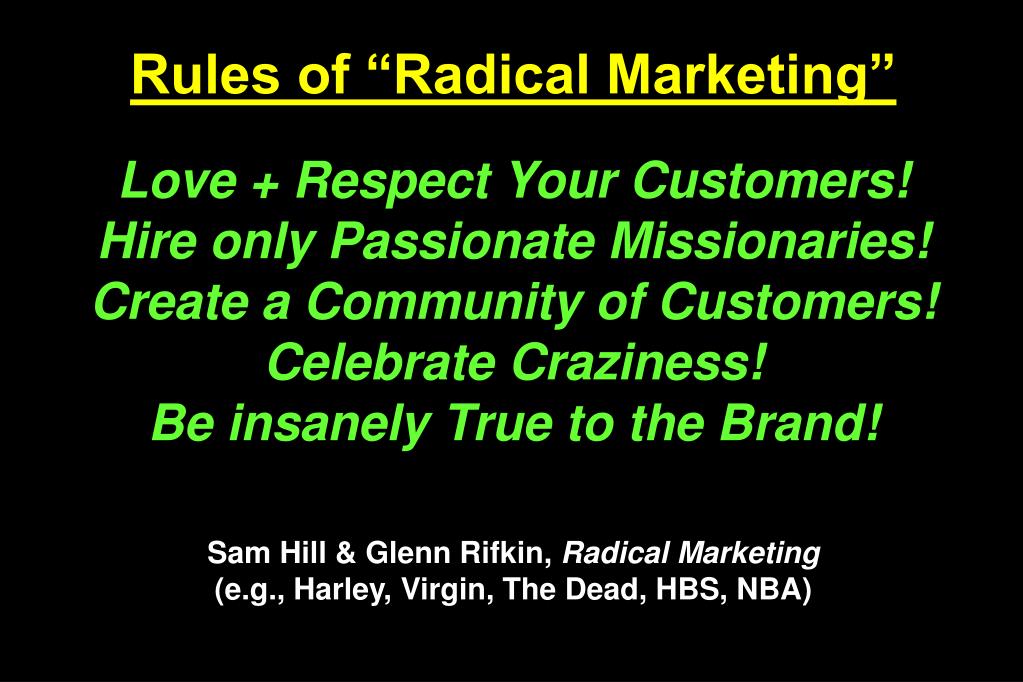 Rules of “Radical Marketing”

Love + Respect Your Customers!
Hire only Passionate Missionaries!
Create a Community of Customers!
Celebrate Craziness!
Be insanely True to the Brand!

Sam Hill & Glenn Rifkin, Radical Marketing
(e.g., Harley, Virgin, The Dead, HBS, NBA)